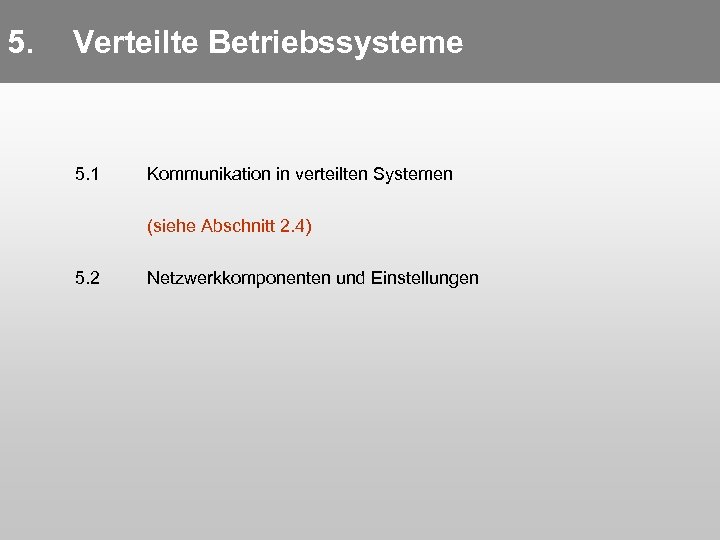 5. Verteilte Betriebssysteme

5.1 Kommunikation in verteilten Systemen

(siehe Abschnitt 2.4)

5.2 Netzwerkkomponenten und Einstellungen